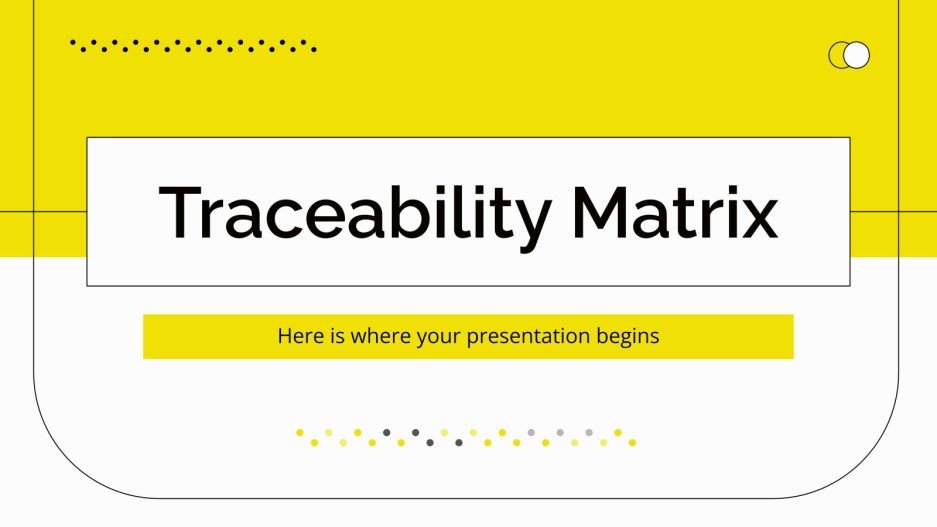 Traceability Matrix

Here is where your presentation begins